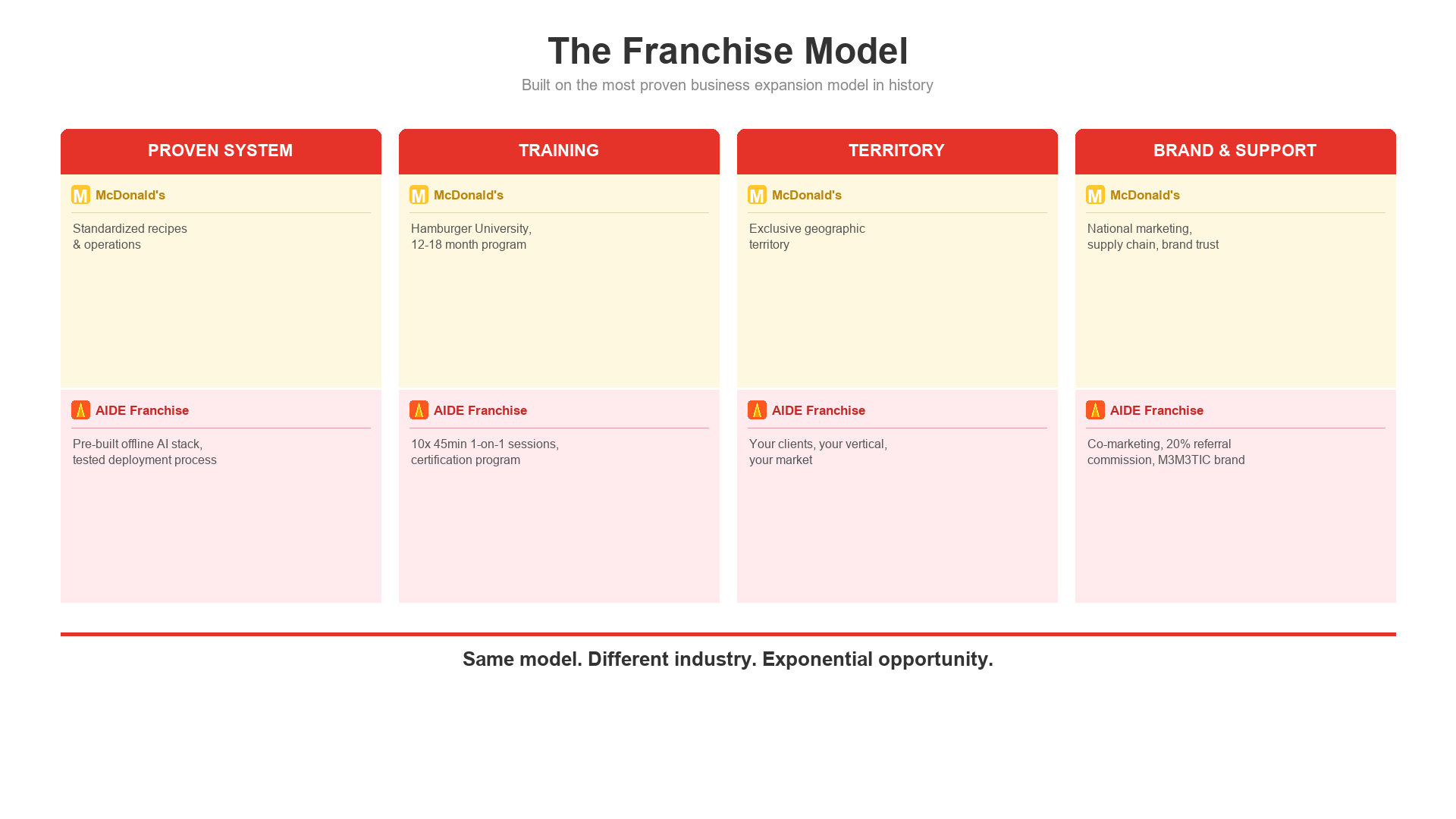 The Franchise Model

Built on the most proven business expansion model in history

PROVEN SYSTEM

M McDonald's

Standardized recipes & operations

AIDE Franchise

Pre-built offline AI stack, tested deployment process

TRAINING

M McDonald's

Hamburger University, 12-18 month program

AIDE Franchise

10x 45min 1-on-1 sessions, certification program

TERRITORY

M McDonald's

Exclusive geographic territory

AIDE Franchise

Your clients, your vertical, your market

BRAND & SUPPORT

M McDonald's

National marketing, supply chain, brand trust

AIDE Franchise

Co-marketing, 20% referral commission, M3M3TIC brand

Same model. Different industry. Exponential opportunity.